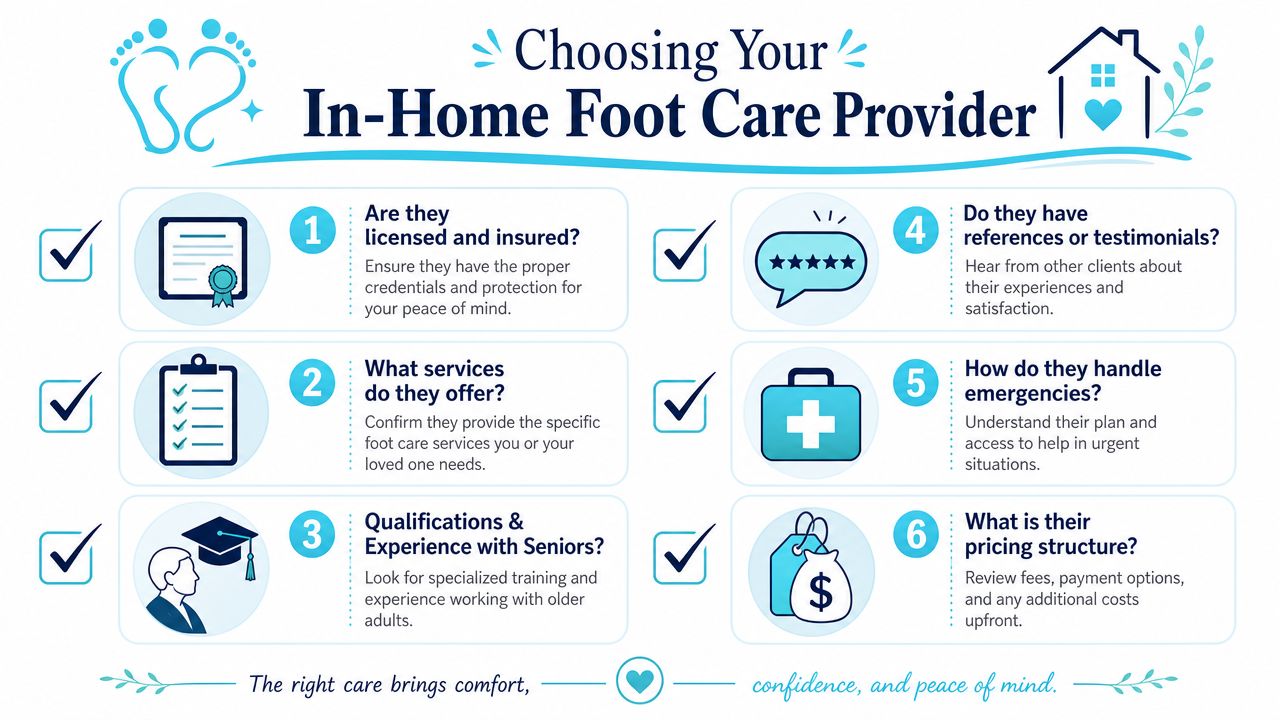 Choosing Your
In-Home Foot Care Provider

1 Are they licensed and insured?
Ensure they have the proper credentials and protection for your peace of mind.

2 What services do they offer?
Confirm they provide the specific foot care services you or your loved one needs.

3 Qualifications & Experience with Seniors?
Look for specialized training and experience working with older adults.

4 Do they have references or testimonials?
Hear from other clients about their experiences and satisfaction.

5 How do they handle emergencies?
Understand their plan and access to help in urgent situations.

6 What is their pricing structure?
Review fees, payment options, and any additional costs upfront.

$

The right care brings comfort, confidence, and peace of mind.